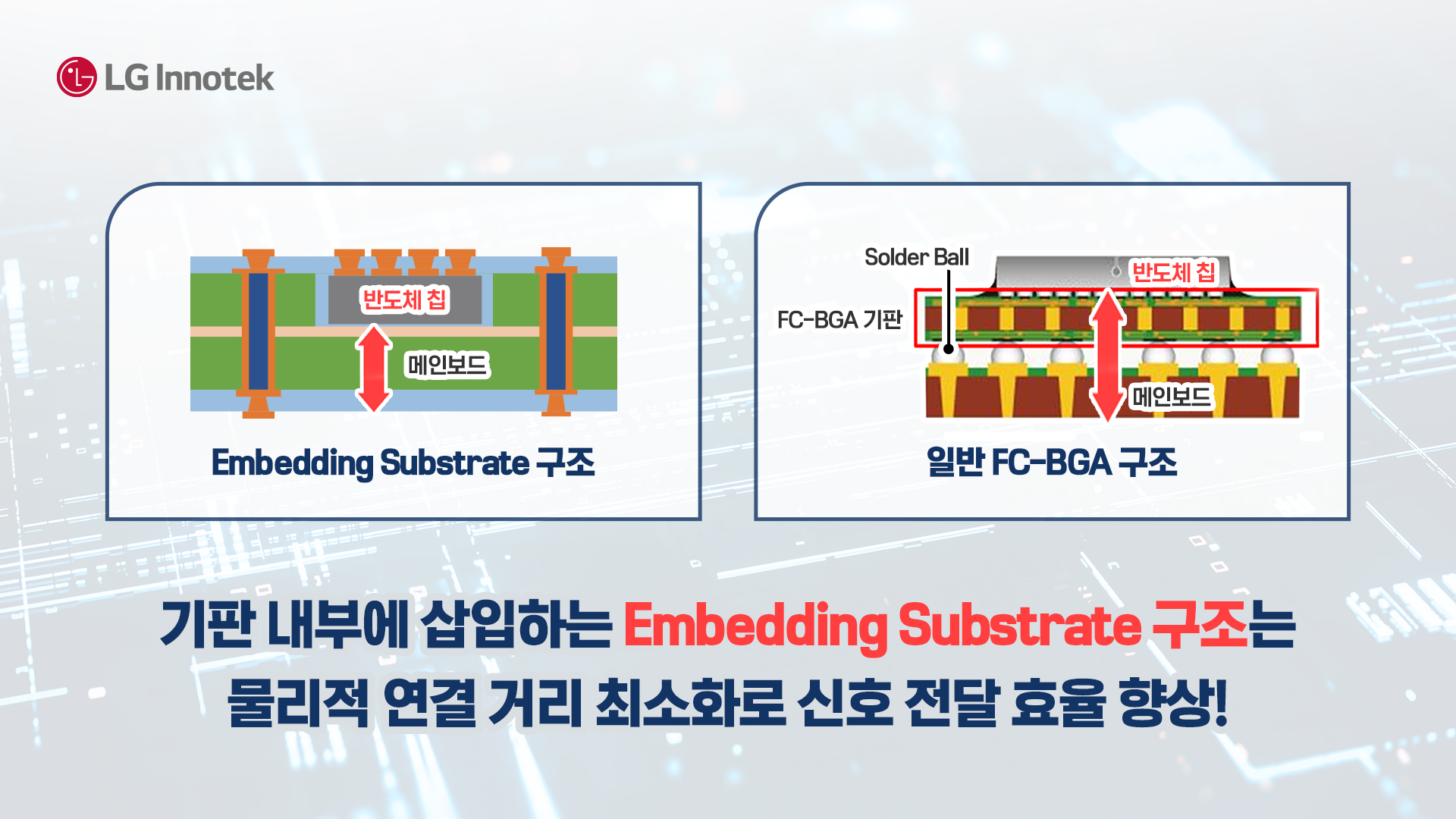 LG Innotek

반도체 칩

메인보드

Embedding Substrate 구조

Solder Ball

반도체 칩

FC-BGA 기판

메인보드

일반 FC-BGA 구조

기판 내부에 삽입하는 Embedding Substrate 구조는 물리적 연결 거리 최소화로 신호 전달 효율 향상!